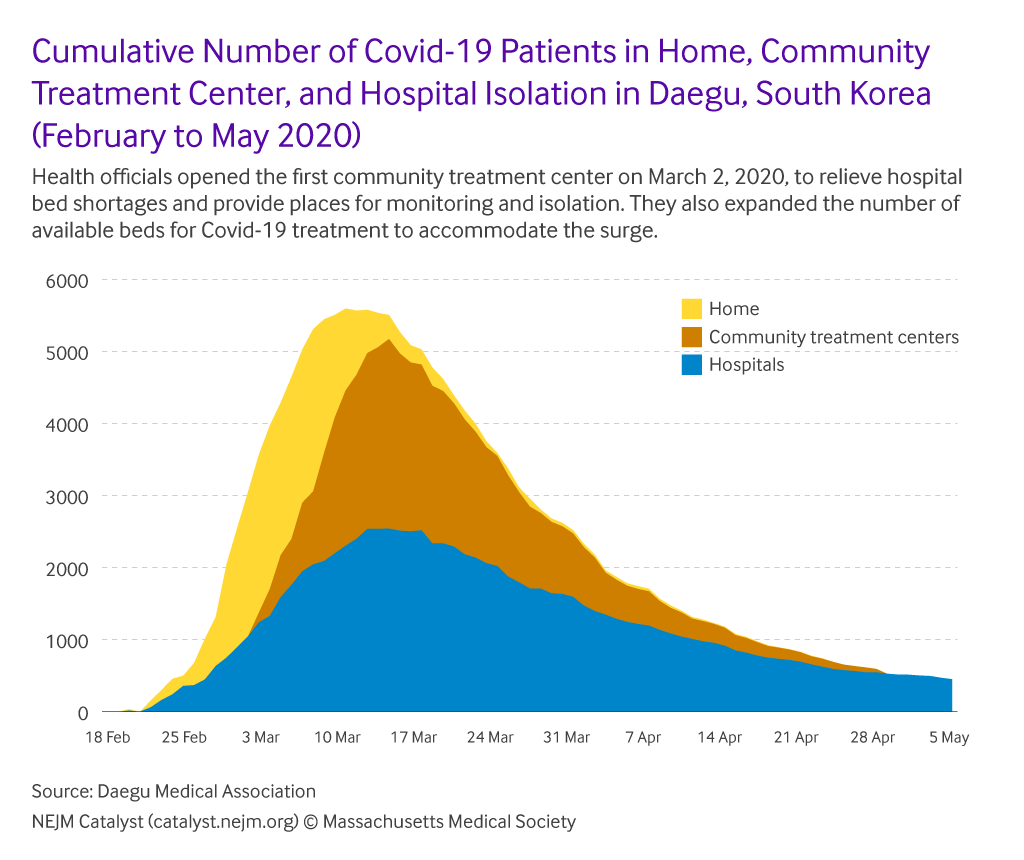 Cumulative Number of Covid-19 Patients in Home, Community Treatment Center, and Hospital Isolation in Daegu, South Korea (February to May 2020)

Health officials opened the first community treatment center on March 2, 2020, to relieve hospital bed shortages and provide places for monitoring and isolation. They also expanded the number of available beds for Covid-19 treatment to accommodate the surge.

6000
5000
4000
3000
2000
1000
0

Home
Community treatment centers
Hospitals

18 Feb
25 Feb
3 Mar
10 Mar
17 Mar
24 Mar
31 Mar
7 Apr
14 Apr
21 Apr
28 Apr
5 May

Source: Daegu Medical Association
NEJM Catalyst (catalyst.nejm.org) © Massachusetts Medical Society